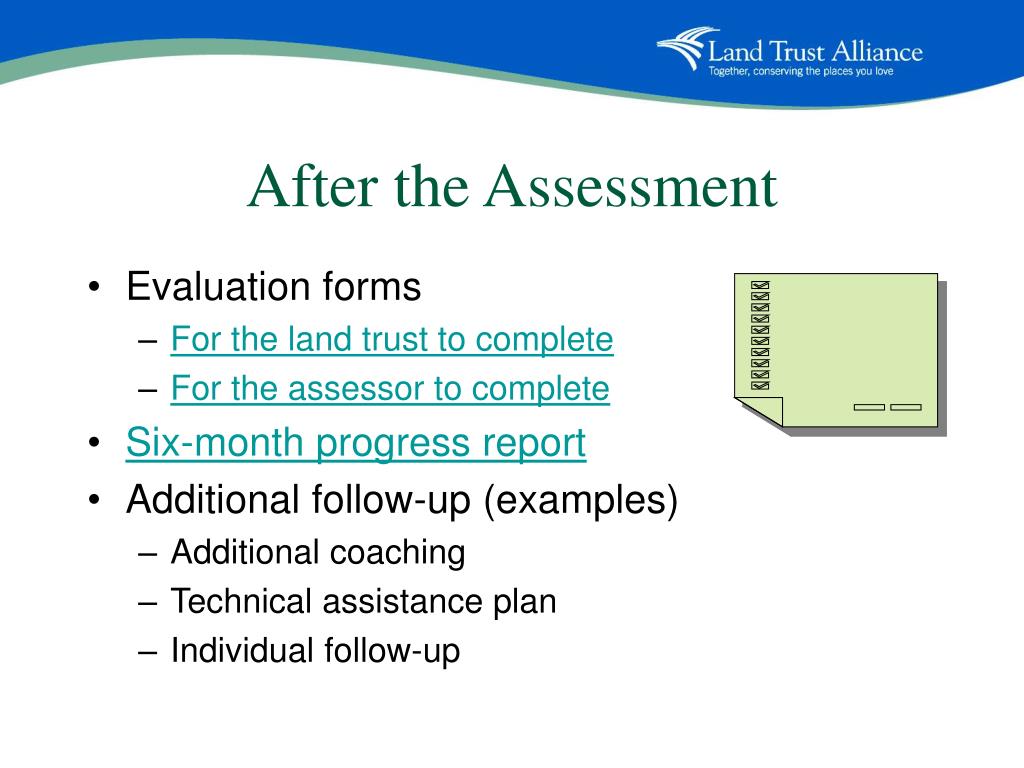 Land Trust Alliance
Together, conserving the places you love

After the Assessment

• Evaluation forms
– For the land trust to complete
– For the assessor to complete
• Six-month progress report
• Additional follow-up (examples)
– Additional coaching
– Technical assistance plan
– Individual follow-up